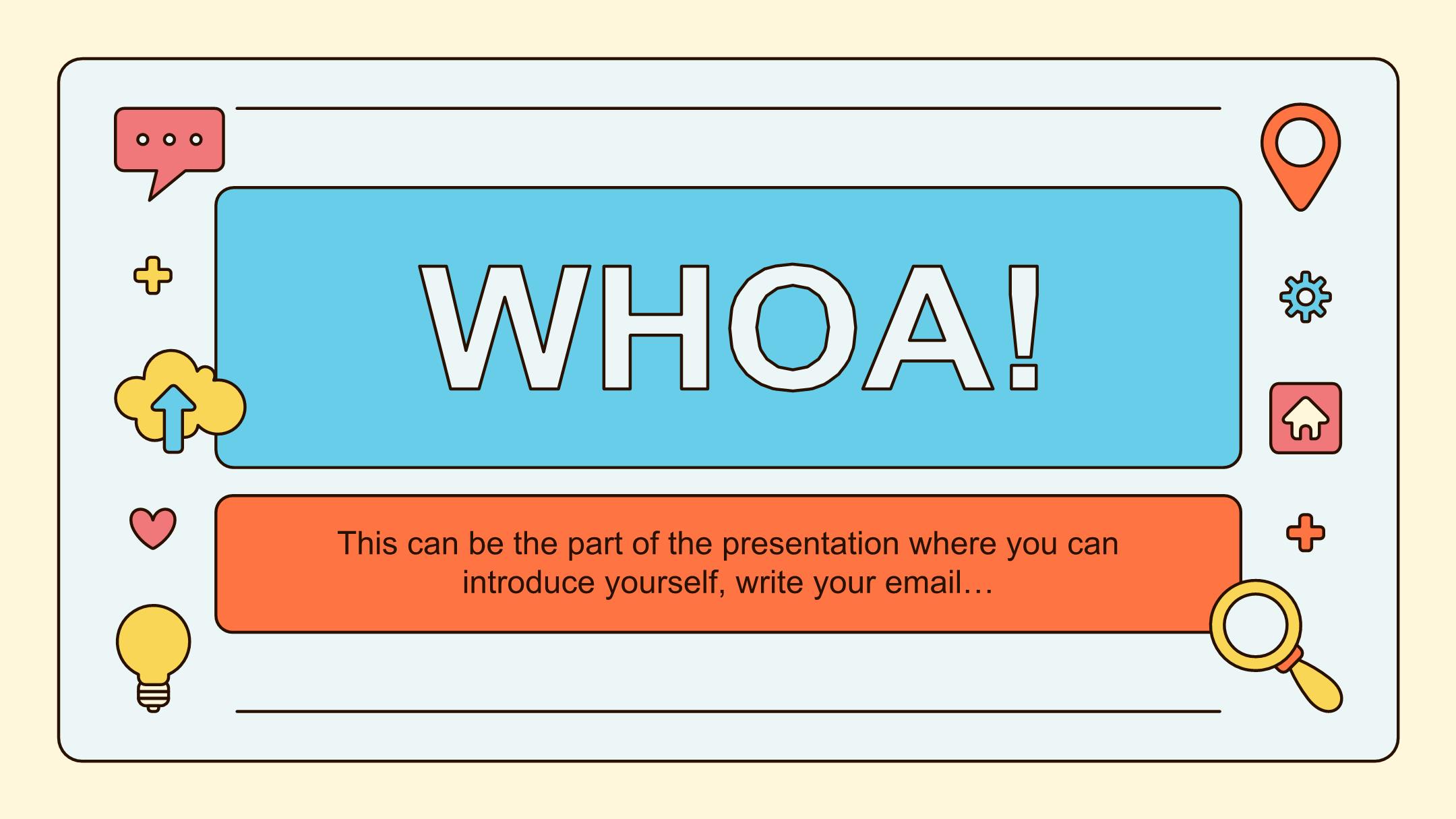 WHOA!

This can be the part of the presentation where you can introduce yourself, write your email…